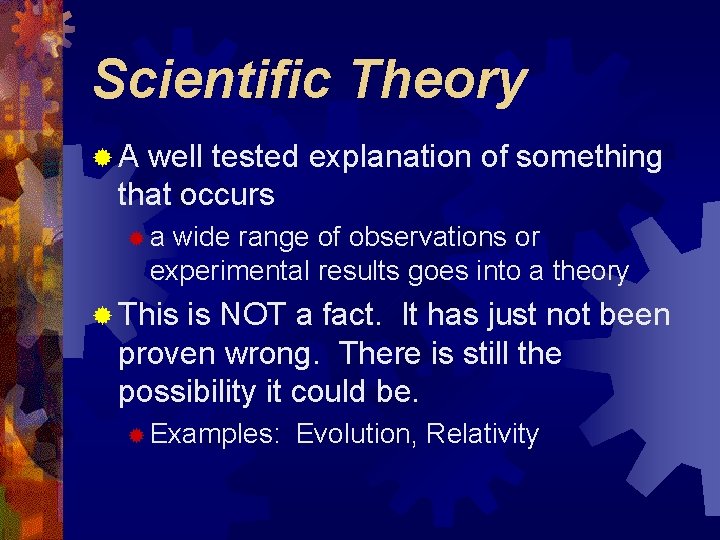 Scientific Theory

A well tested explanation of something that occurs

a wide range of observations or experimental results goes into a theory

This is NOT a fact.  It has just not been proven wrong.  There is still the possibility it could be.

Examples:  Evolution, Relativity